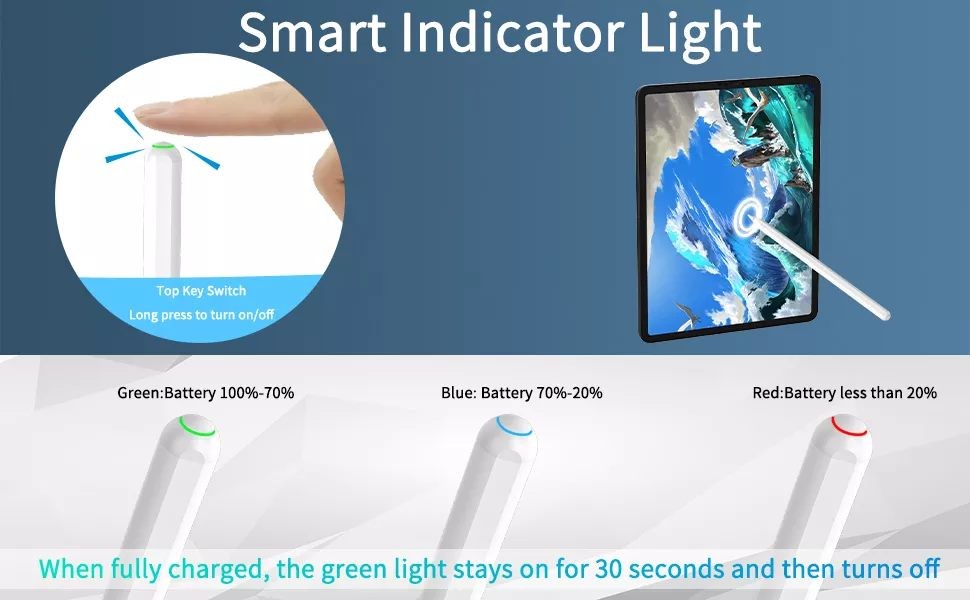 Smart Indicator Light

Top Key Switch
Long press to turn on/off

Green:Battery 100%-70%

Blue: Battery 70%-20%

Red:Battery less than 20%

When fully charged, the green light stays on for 30 seconds and then turns off